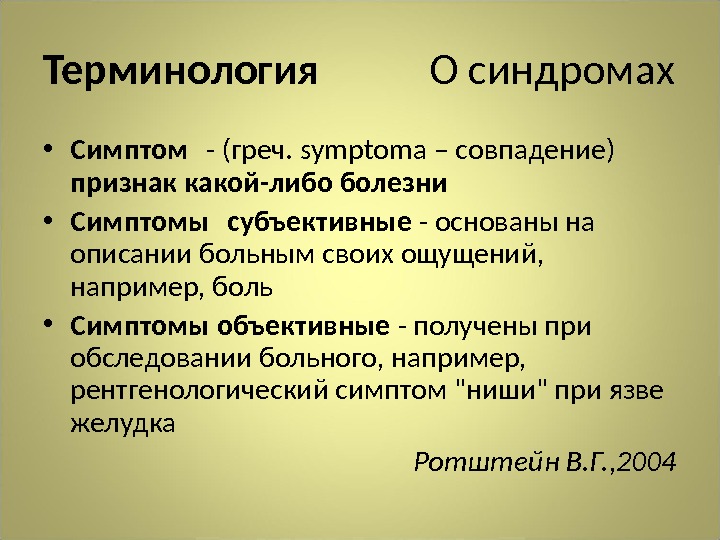 Терминология О синдромах

• Симптом - (греч. symptoma – совпадение) признак какой-либо болезни

• Симптомы субъективные - основаны на описании больным своих ощущений, например, боль

• Симптомы объективные - получены при обследовании больного, например, рентгенологический симптом "ниши" при язве желудка

Ротштейн В.Г.,2004